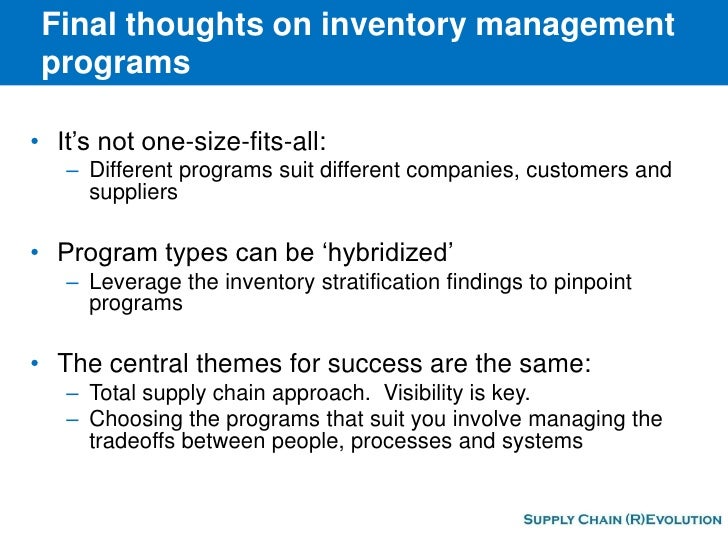 Final thoughts on inventory management programs

• It's not one-size-fits-all:
 – Different programs suit different companies, customers and suppliers

• Program types can be 'hybridized'
 – Leverage the inventory stratification findings to pinpoint programs

• The central themes for success are the same:
 – Total supply chain approach. Visibility is key.
 – Choosing the programs that suit you involve managing the tradeoffs between people, processes and systems

SUPPLY CHAIN (R)EVOLUTION